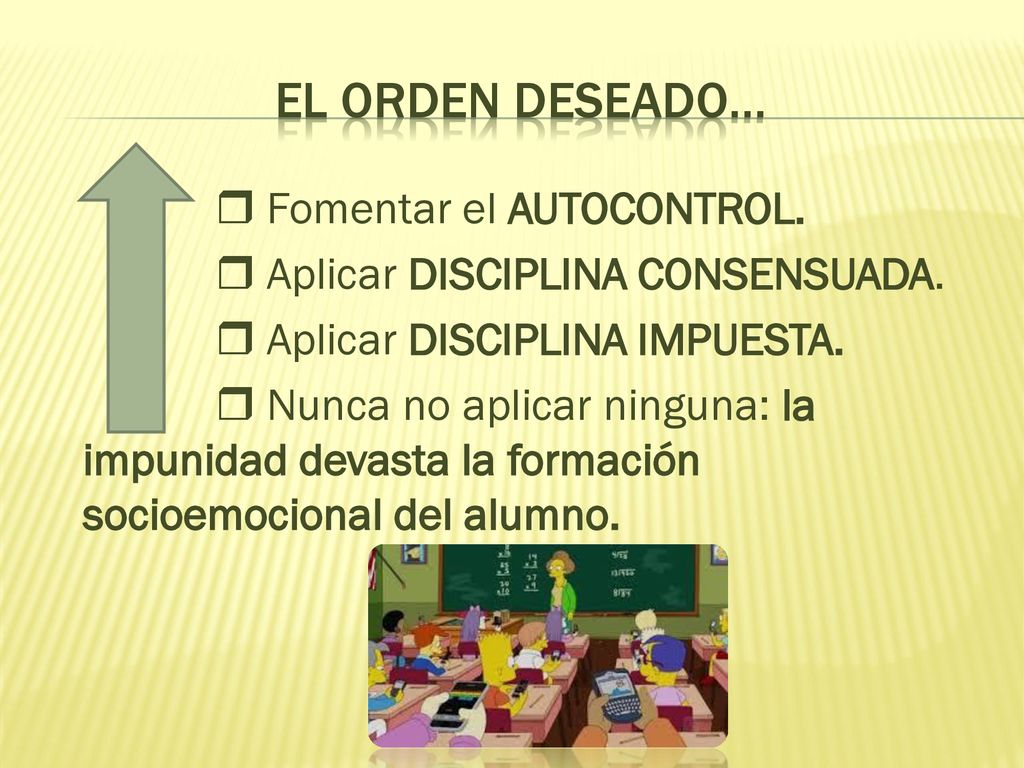 EL ORDEN DESEADO…

❒ Fomentar el AUTOCONTROL.

❒ Aplicar DISCIPLINA CONSENSUADA.

❒ Aplicar DISCIPLINA IMPUESTA.

❒ Nunca no aplicar ninguna: la impunidad devasta la formación socioemocional del alumno.